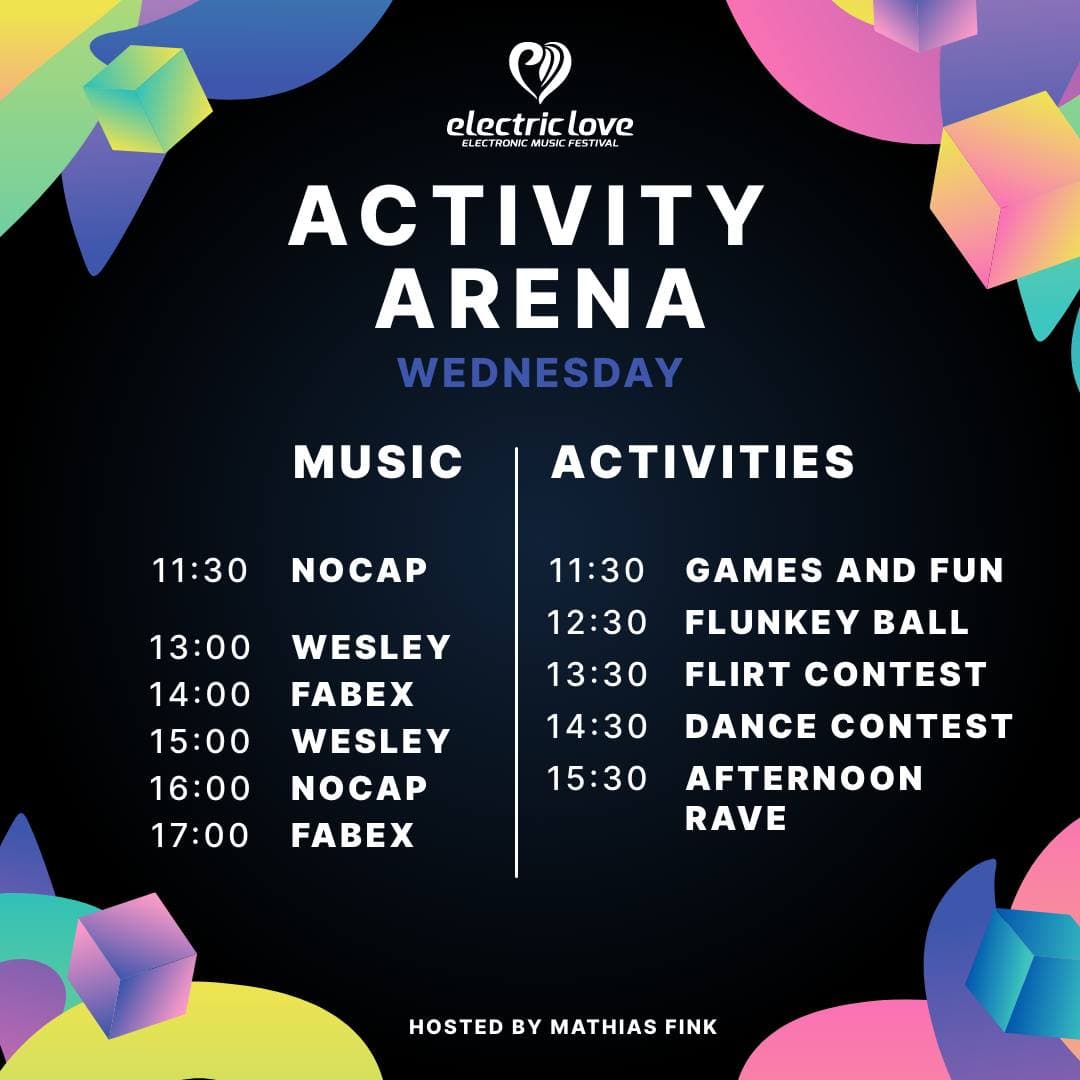 electric love
ELECTRONIC MUSIC FESTIVAL

ACTIVITY ARENA

WEDNESDAY

MUSIC

11:30 NOCAP

13:00 WESLEY
14:00 FABEX
15:00 WESLEY
16:00 NOCAP
17:00 FABEX

ACTIVITIES

11:30 GAMES AND FUN
12:30 FLUNKEY BALL
13:30 FLIRT CONTEST
14:30 DANCE CONTEST
15:30 AFTERNOON RAVE

HOSTED BY MATHIAS FINK